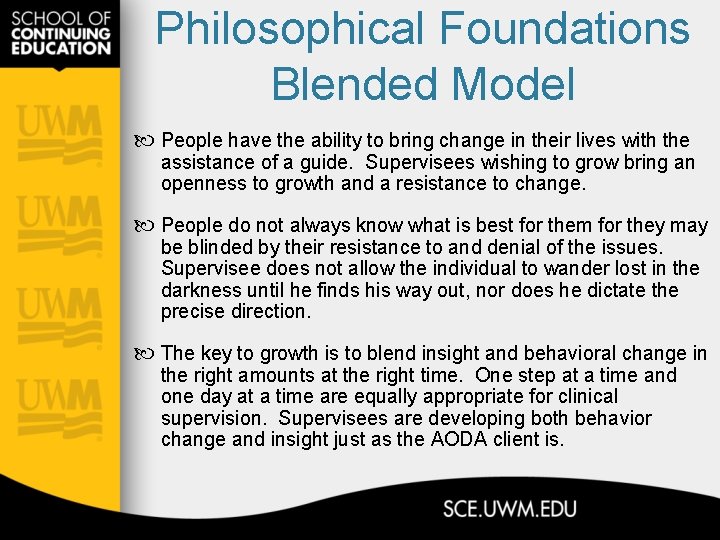 SCHOOL OF CONTINUING EDUCATION

UWM

UWM

UWM

UWM

Philosophical Foundations Blended Model

People have the ability to bring change in their lives with the assistance of a guide. Supervisees wishing to grow bring an openness to growth and a resistance to change.

People do not always know what is best for them for they may be blinded by their resistance to and denial of the issues. Supervisee does not allow the individual to wander lost in the darkness until he finds his way out, nor does he dictate the precise direction.

The key to growth is to blend insight and behavioral change in the right amounts at the right time. One step at a time and one day at a time are equally appropriate for clinical supervision. Supervisees are developing both behavior change and insight just as the AODA client is.

SCE.UWM.EDU